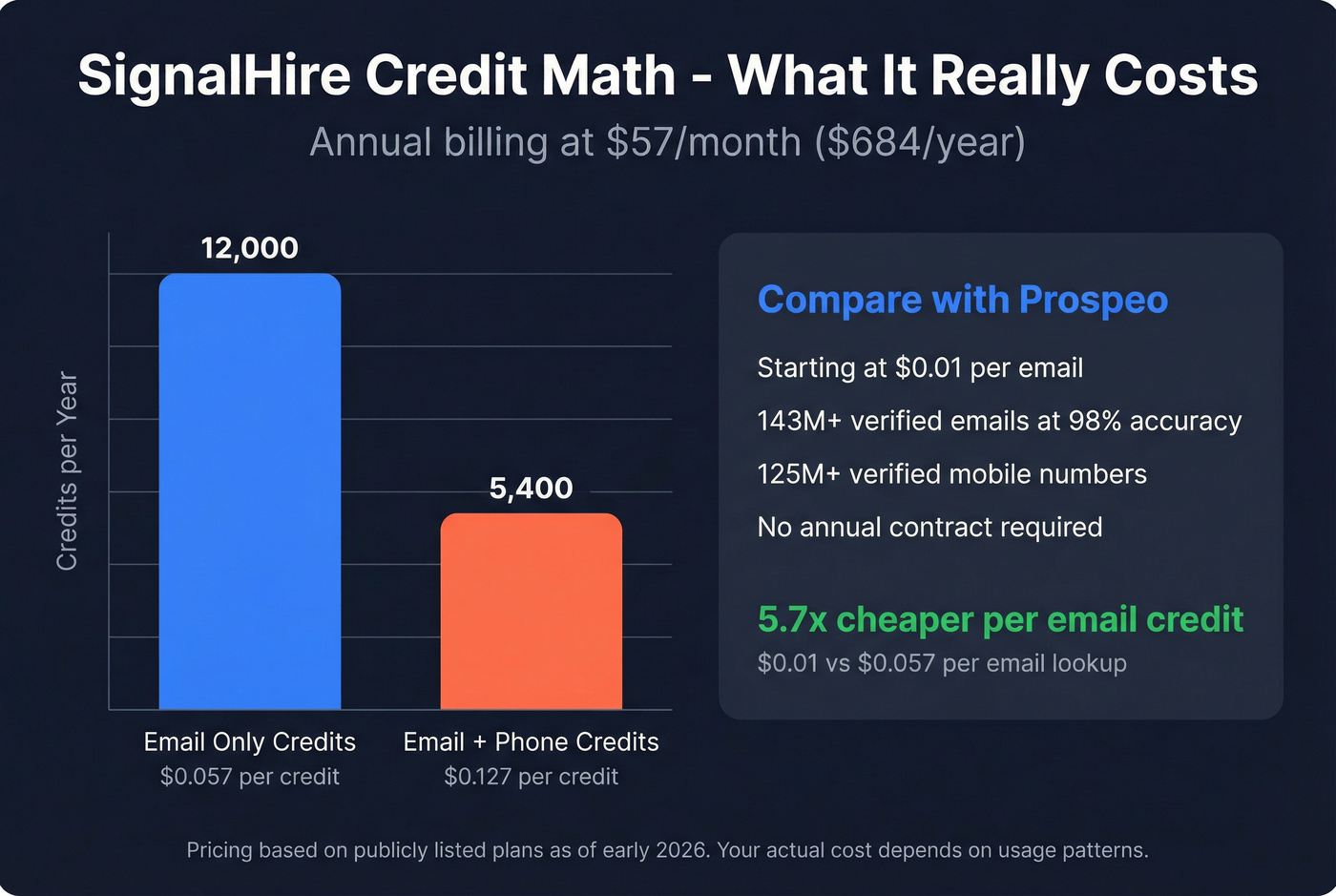 SignalHire Credit Math - What It Really Costs

Annual billing at \$57/month (\$684/year)

Credits per Year

12,000

5,400

Email Only Credits
\$0.057 per credit

Email + Phone Credits
\$0.127 per credit

Compare with Prospeo

Starting at \$0.01 per email

143M+ verified emails at 98% accuracy

125M+ verified mobile numbers

No annual contract required

5.7x cheaper per email credit

\$0.01 vs \$0.057 per email lookup

Pricing based on publicly listed plans as of early 2026. Your actual cost depends on usage patterns.